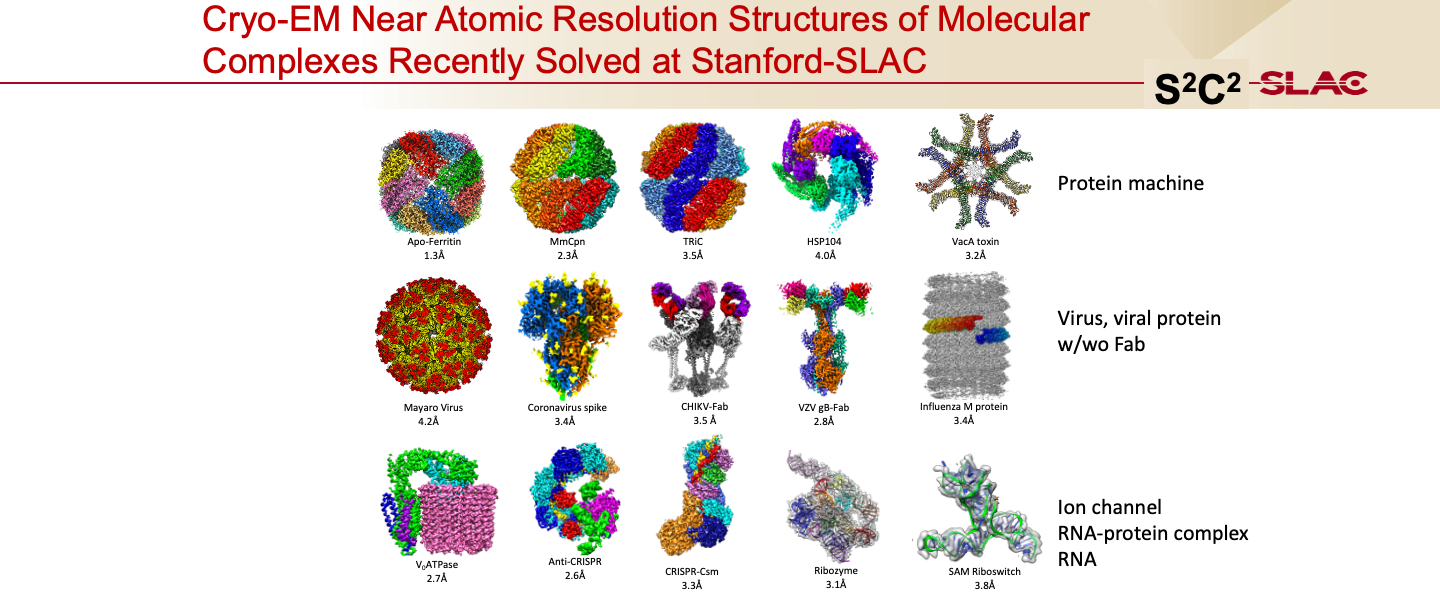 Cryo-EM Near Atomic Resolution Structures of Molecular Complexes Recently Solved at Stanford-SLAC

$S^2C^2$ SLAC

Apo-Ferritin
1.3Å

MmCpn
2.3Å

TRiC
3.5Å

HSP104
4.0Å

VacA toxin
3.2Å

Protein machine

Mayaro Virus
4.2Å

Coronavirus spike
3.4Å

CHIKV-Fab
3.5 Å

VZV gB-Fab
2.8Å

Influenza M protein
3.4Å

Virus, viral protein w/wo Fab

$V_0$ATPase
2.7Å

Anti-CRISPR
2.6Å

CRISPR-Csm
3.3Å

Ribozyme
3.1Å

SAM Riboswitch
3.8Å

Ion channel
RNA-protein complex
RNA